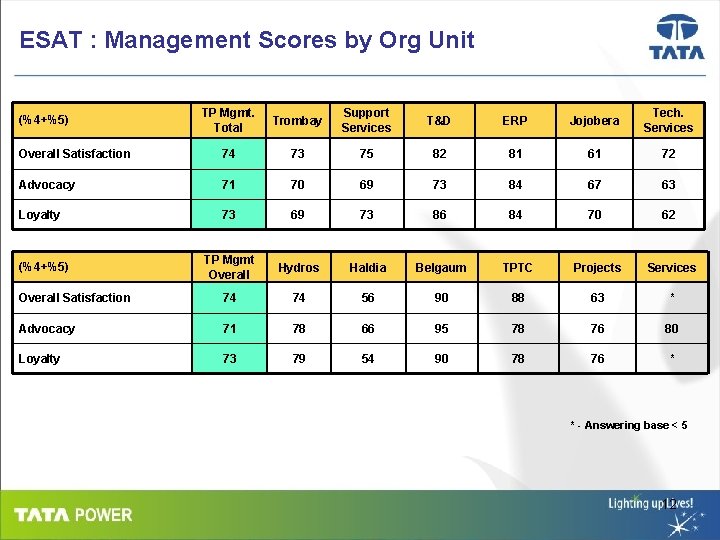 ESAT : Management Scores by Org Unit

TATA

| (%4+%5) | TP Mgmt. Total | Trombay | Support Services | T&D | ERP | Jojobera | Tech. Services |
|---|---|---|---|---|---|---|---|
| Overall Satisfaction | 74 | 73 | 75 | 82 | 81 | 61 | 72 |
| Advocacy | 71 | 70 | 69 | 73 | 84 | 67 | 63 |
| Loyalty | 73 | 69 | 73 | 86 | 84 | 70 | 62 |

| (%4+%5) | TP Mgmt Overall | Hydros | Haldia | Belgaum | TPTC | Projects | Services |
|---|---|---|---|---|---|---|---|
| Overall Satisfaction | 74 | 74 | 56 | 90 | 88 | 63 | * |
| Advocacy | 71 | 78 | 66 | 95 | 78 | 76 | 80 |
| Loyalty | 73 | 79 | 54 | 90 | 78 | 76 | * |

* - Answering base < 5

TATA POWER

Lighting up Lives!

12